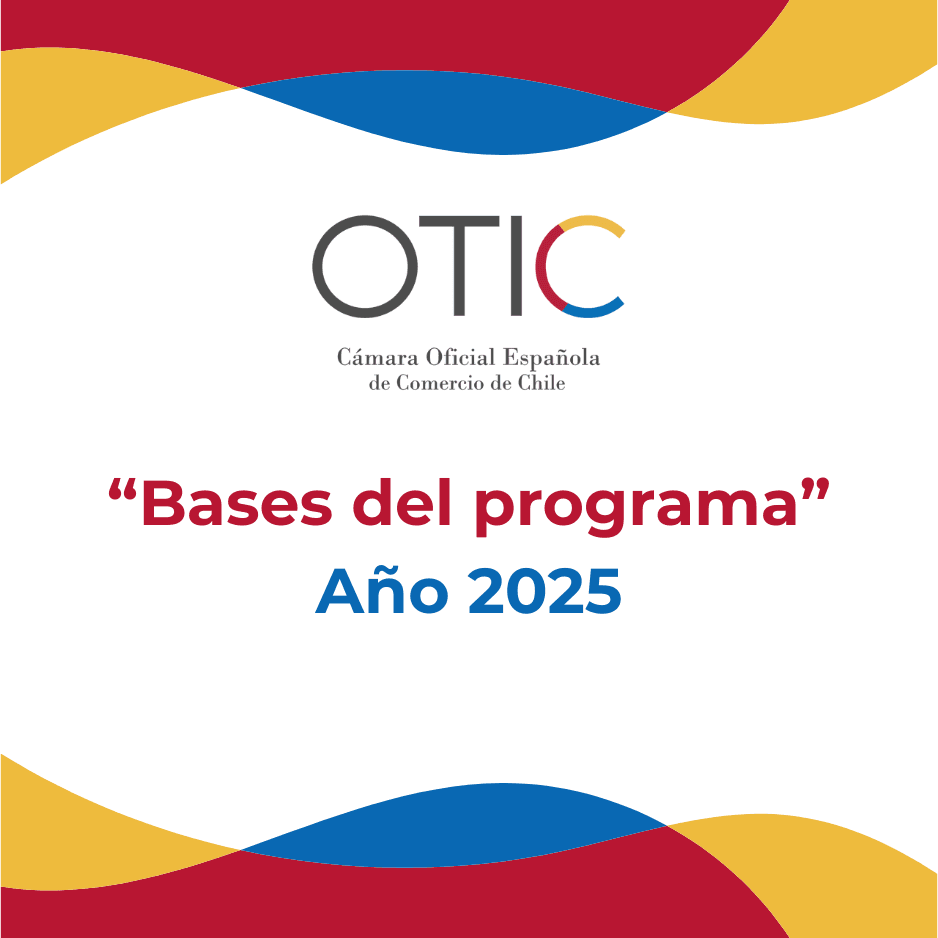 OTIC

Cámara Oficial Española de Comercio de Chile

“Bases del programa”
Año 2025